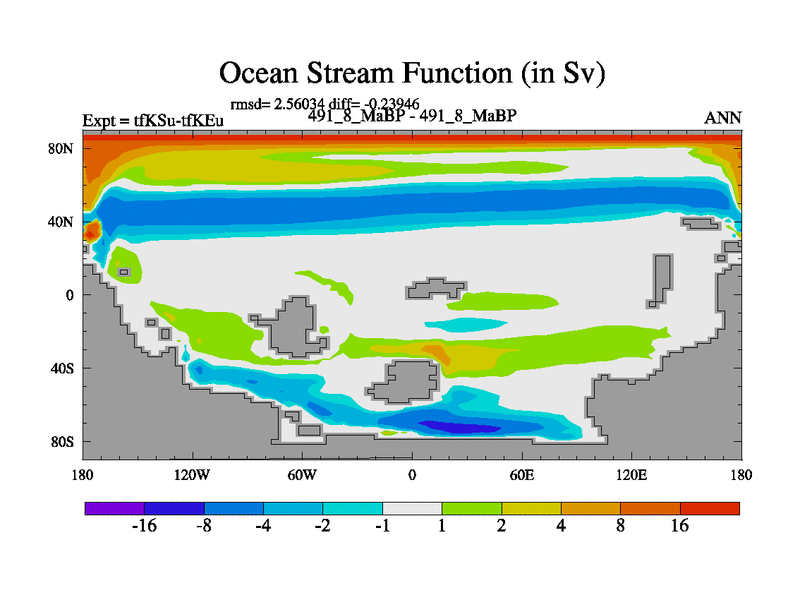 Ocean Stream Function (in Sv)

rmsd= 2.56034 diff= -0.23946

Expt = tfKSu-tfKEu

491_8_MaBP - 491_8_MaBP

ANN

80N

40N

0

40S

80S

180

120W

60W

0

60E

120E

180

-16 -8 -4 -2 -1 1 2 4 8 16